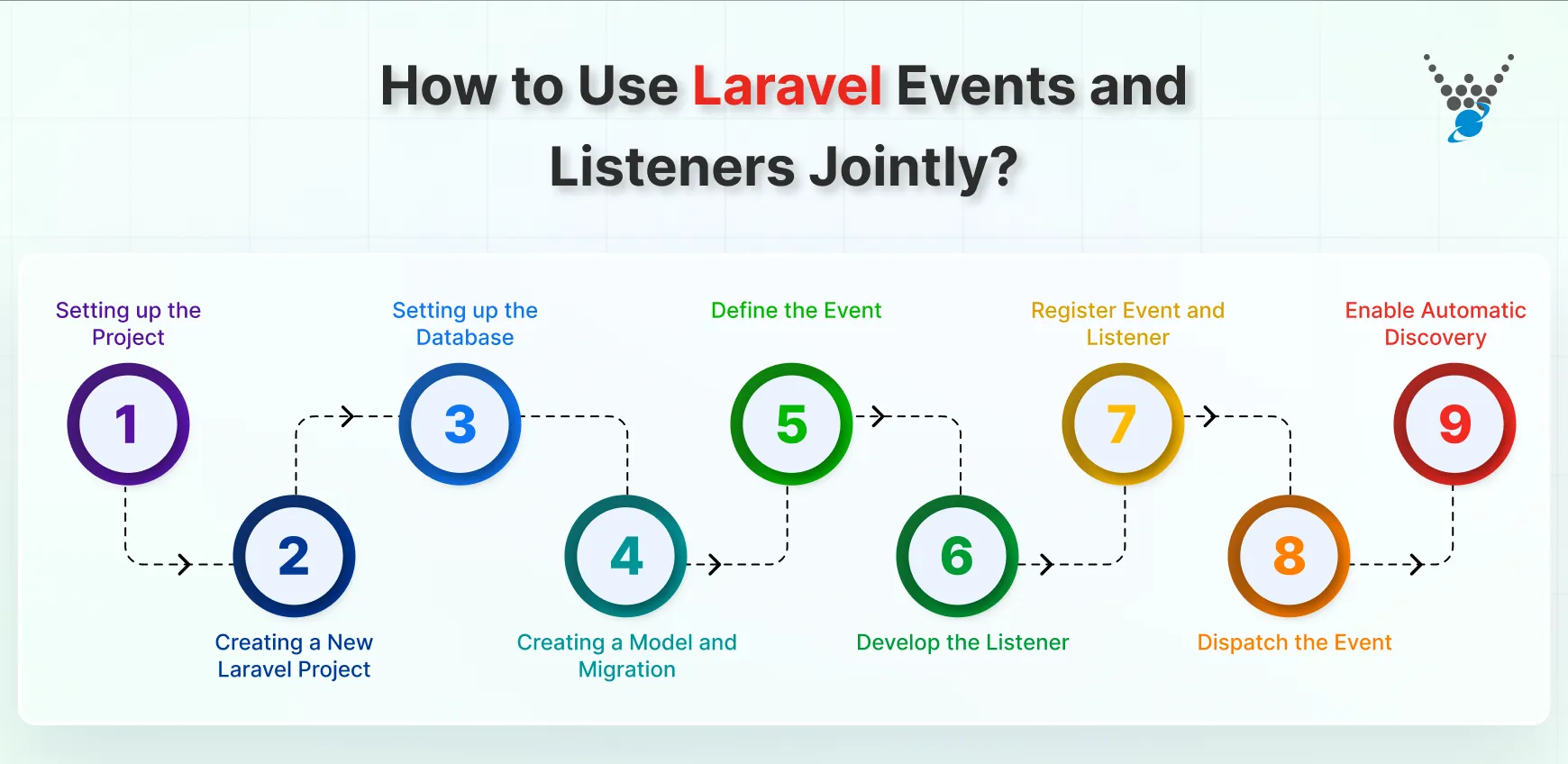 How to Use Laravel Events and Listeners Jointly?

Setting up the Project

1

2

Creating a New Laravel Project

Setting up the Database

3

4

Creating a Model and Migration

Define the Event

5

6

Develop the Listener

Register Event and Listener

7

8

Dispatch the Event

Enable Automatic Discovery

9